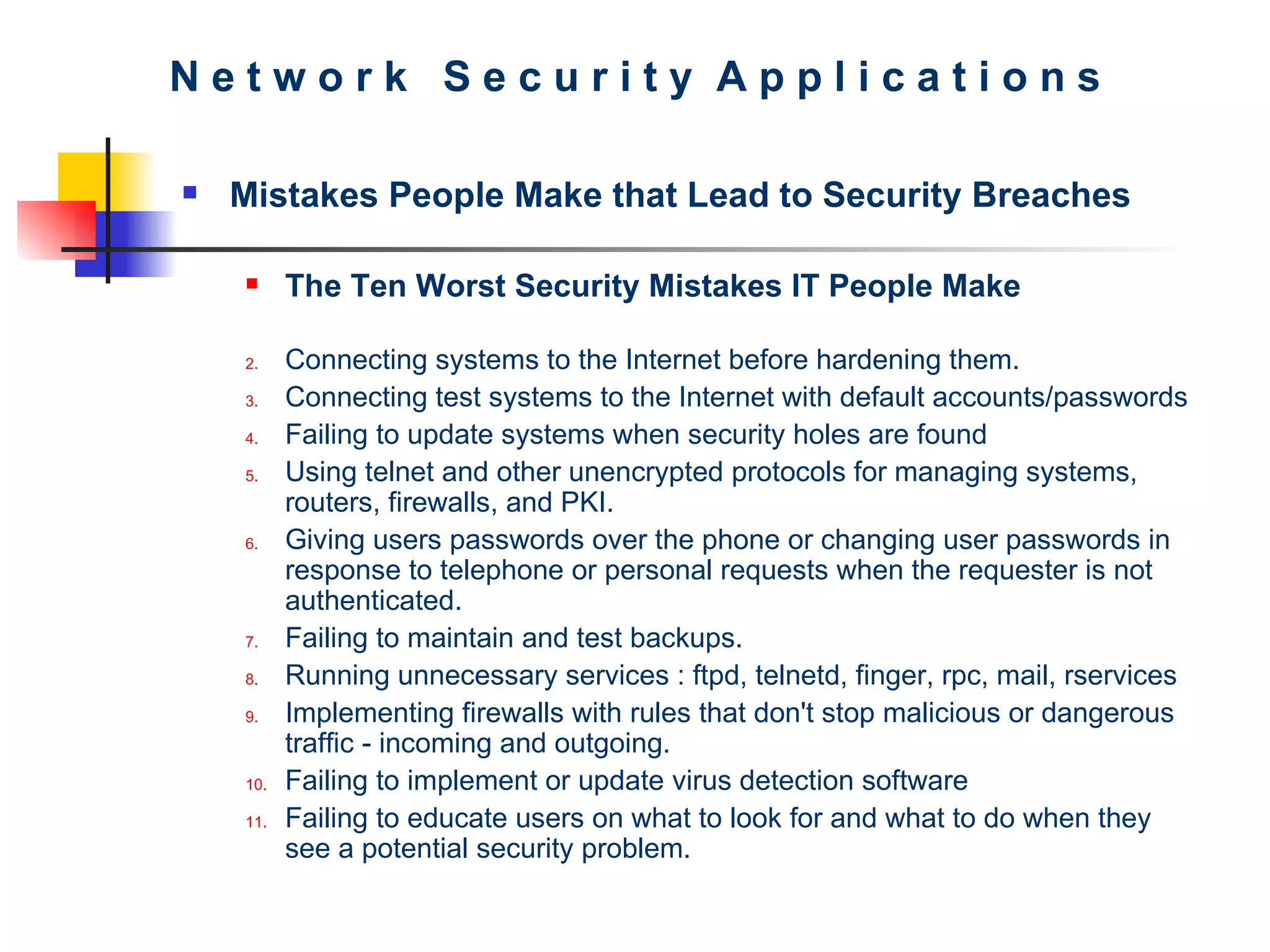 Network Security Applications

Mistakes People Make that Lead to Security Breaches

The Ten Worst Security Mistakes IT People Make

2. Connecting systems to the Internet before hardening them.
3. Connecting test systems to the Internet with default accounts/passwords
4. Failing to update systems when security holes are found
5. Using telnet and other unencrypted protocols for managing systems, routers, firewalls, and PKI.
6. Giving users passwords over the phone or changing user passwords in response to telephone or personal requests when the requester is not authenticated.
7. Failing to maintain and test backups.
8. Running unnecessary services : ftpd, telnetd, finger, rpc, mail, rservices
9. Implementing firewalls with rules that don't stop malicious or dangerous traffic - incoming and outgoing.
10. Failing to implement or update virus detection software
11. Failing to educate users on what to look for and what to do when they see a potential security problem.